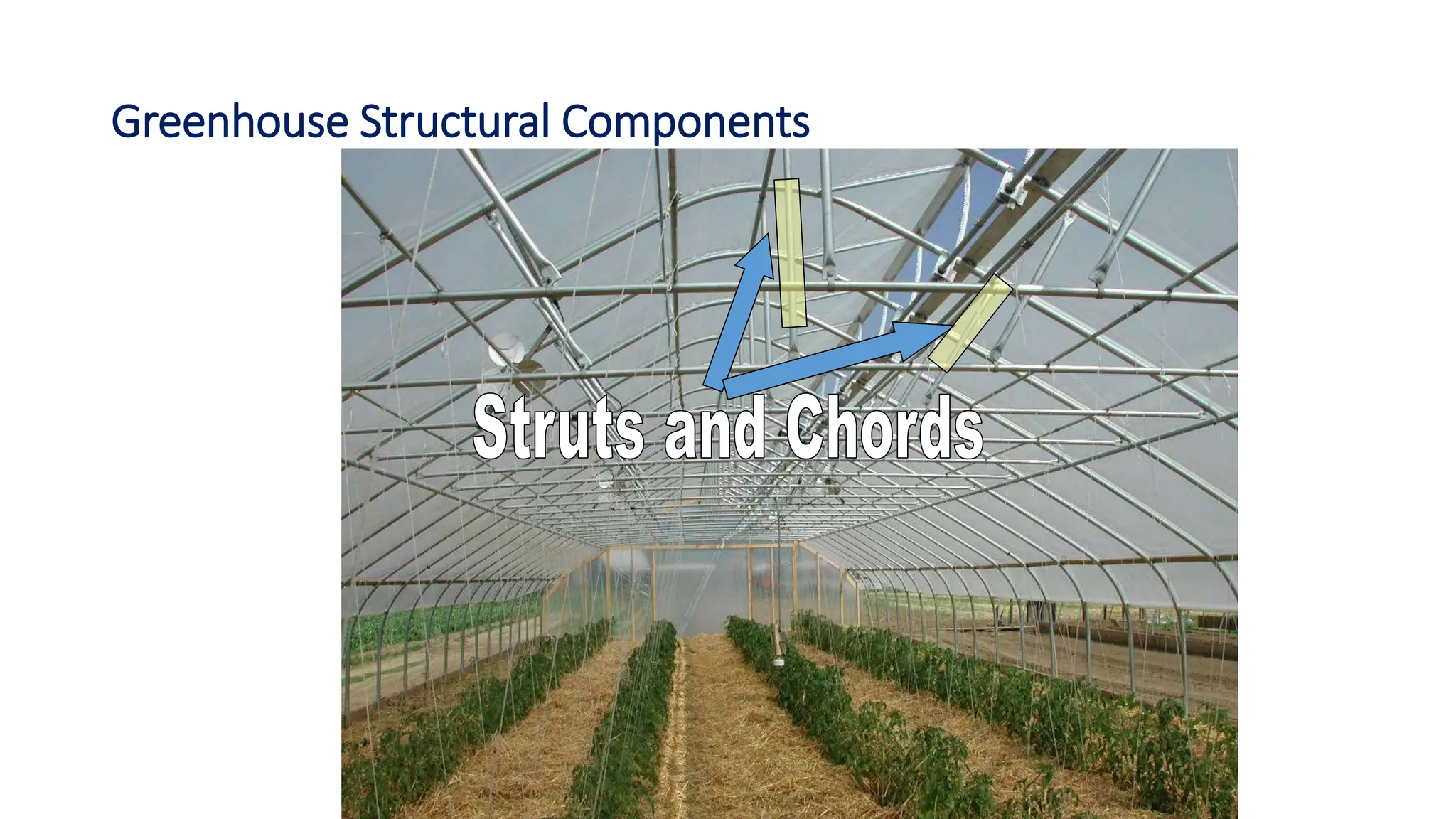 Greenhouse Structural Components

Struts and Chords